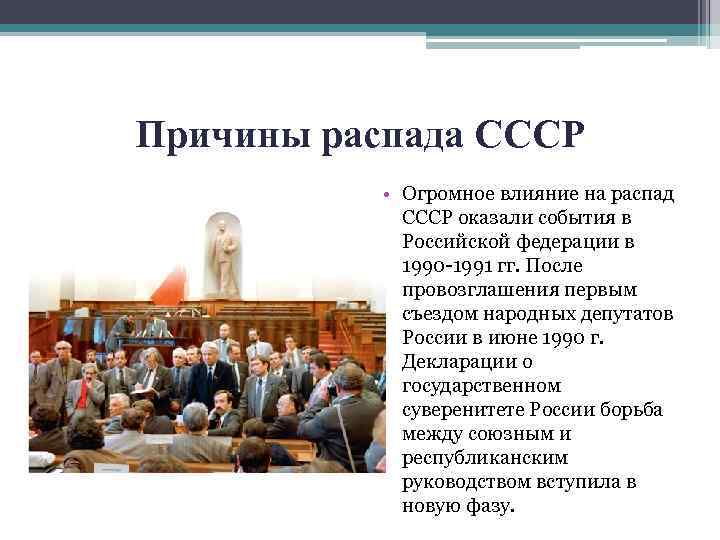 Причины распада СССР

• Огромное влияние на распад СССР оказали события в Российской федерации в 1990-1991 гг. После провозглашения первым съездом народных депутатов России в июне 1990 г. Декларации о государственном суверенитете России борьба между союзным и республиканским руководством вступила в новую фазу.